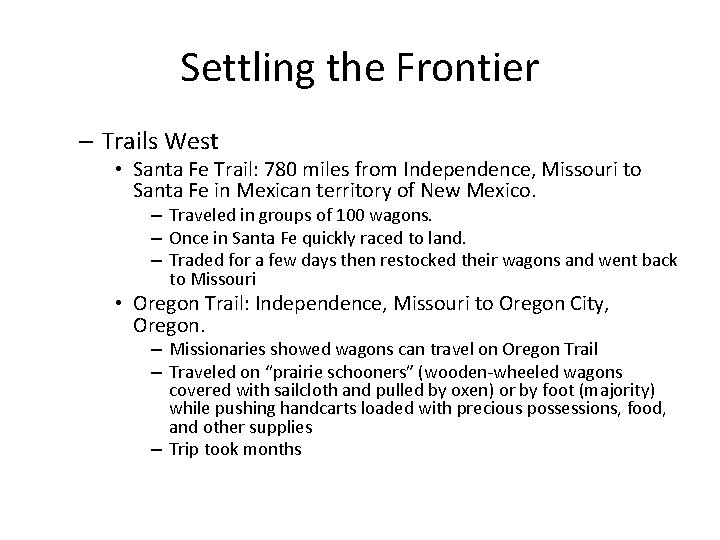 Settling the Frontier

– Trails West

• Santa Fe Trail: 780 miles from Independence, Missouri to Santa Fe in Mexican territory of New Mexico.

– Traveled in groups of 100 wagons.

– Once in Santa Fe quickly raced to land.

– Traded for a few days then restocked their wagons and went back to Missouri

• Oregon Trail: Independence, Missouri to Oregon City, Oregon.

– Missionaries showed wagons can travel on Oregon Trail

– Traveled on "prairie schooners" (wooden-wheeled wagons covered with sailcloth and pulled by oxen) or by foot (majority) while pushing handcarts loaded with precious possessions, food, and other supplies

– Trip took months